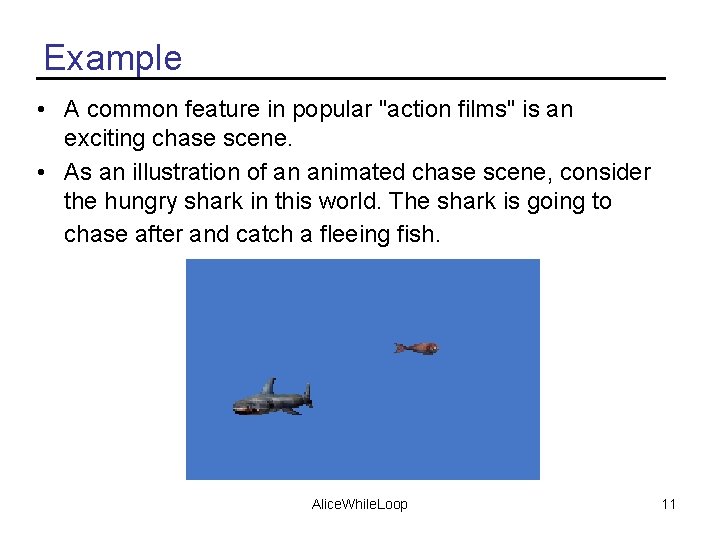 Example

• A common feature in popular "action films" is an exciting chase scene.

• As an illustration of an animated chase scene, consider the hungry shark in this world. The shark is going to chase after and catch a fleeing fish.

AliceWhileLoop

11